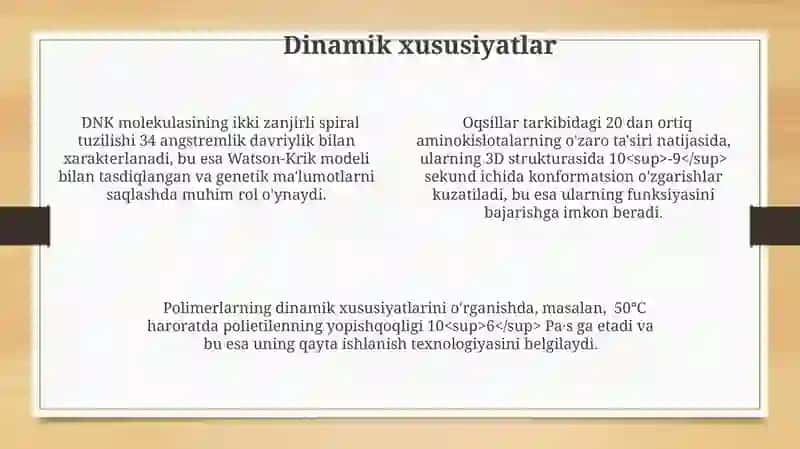 Dinamik xususiyatlar

DNK molekulasining ikki zanjirli spiral tuzilishi 34 angstremlik davriylik bilan xarakterlanadi, bu esa Watson-Krik modeli bilan tasdiqlangan va genetik ma'lumotlarni saqlashda muhim rol o'ynaydi.

Oqsillar tarkibidagi 20 dan ortiq aminokislotalarning o'zaro ta'siri natijasida, ularning 3D strukturasida 10<sup>-9</sup> sekund ichida konformatsion o'zgarishlar kuzatiladi, bu esa ularning funksiyasini bajarishga imkon beradi.

Polimerlarning dinamik xususiyatlarini o'rganishda, masalan, 50°C haroratda polietilenning yopishqoqligi 10<sup>6</sup> Pa·s ga etadi va bu esa uning qayta ishlanish texnologiyasini belgilaydi.